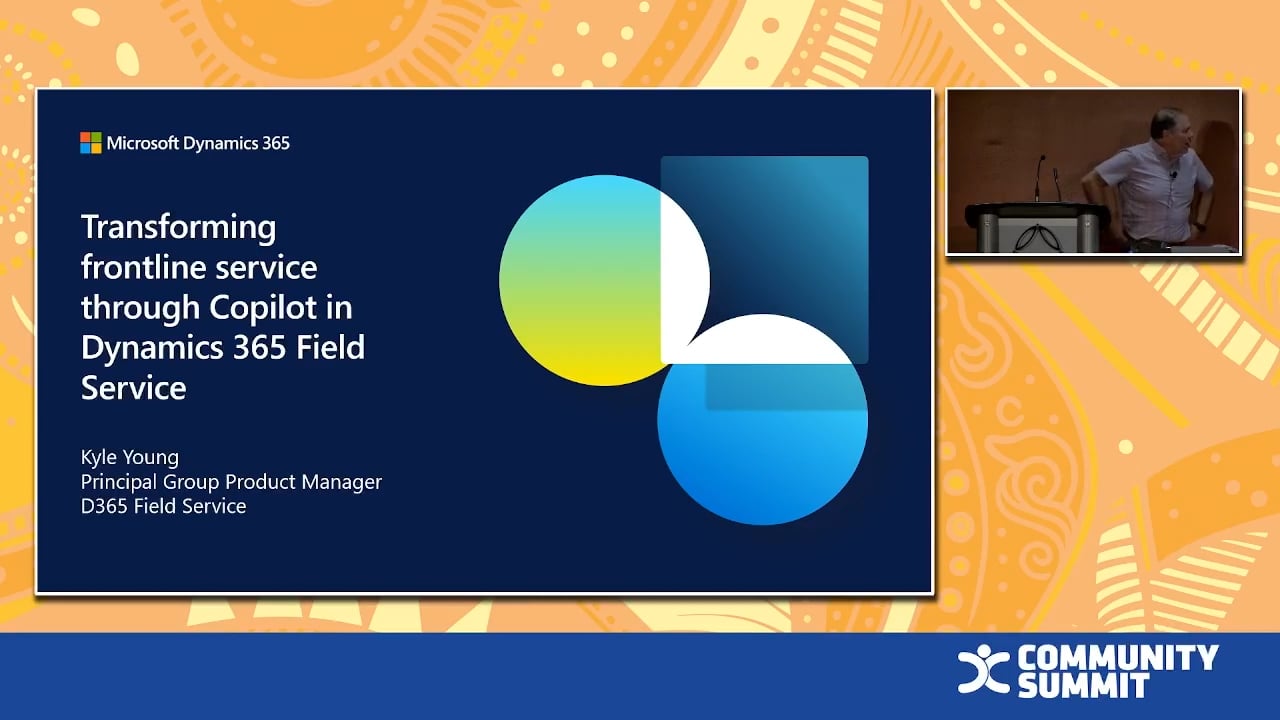 Microsoft Dynamics 365

Transforming frontline service through Copilot in Dynamics 365 Field Service

Kyle Young
Principal Group Product Manager
D365 Field Service

COMMUNITY SUMMIT